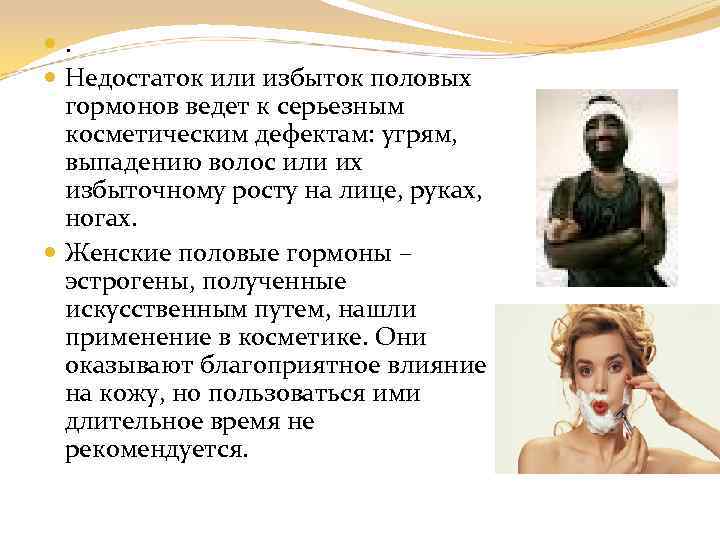 .

Недостаток или избыток половых гормонов ведет к серьезным косметическим дефектам: угрям, выпадению волос или их избыточному росту на лице, руках, ногах.

Женские половые гормоны – эстрогены, полученные искусственным путем, нашли применение в косметике. Они оказывают благоприятное влияние на кожу, но пользоваться ими длительное время не рекомендуется.